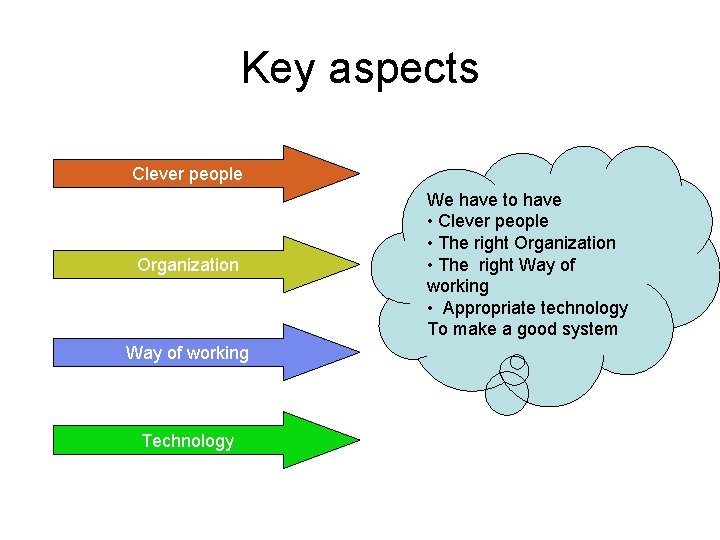 Key aspects

Clever people

Organization

Way of working

Technology

We have to have
• Clever people
• The right Organization
• The right Way of working
• Appropriate technology
To make a good system